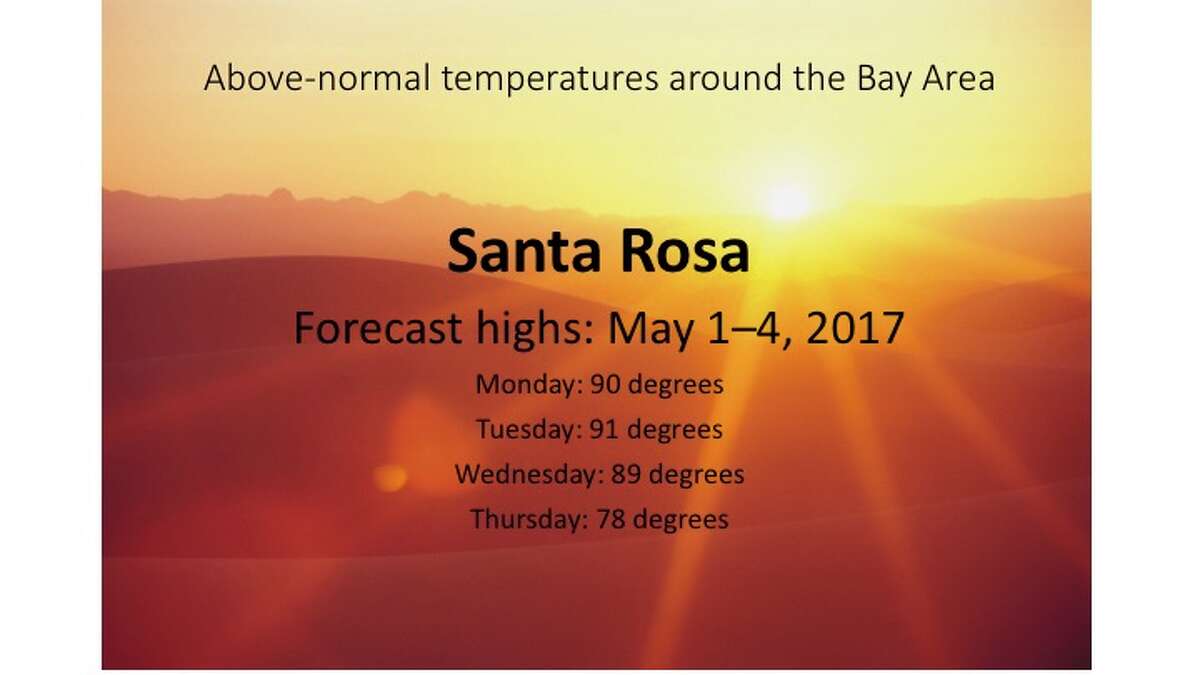 Above-normal temperatures around the Bay Area

Santa Rosa

Forecast highs: May 1–4, 2017

Monday: 90 degrees

Tuesday: 91 degrees

Wednesday: 89 degrees

Thursday: 78 degrees